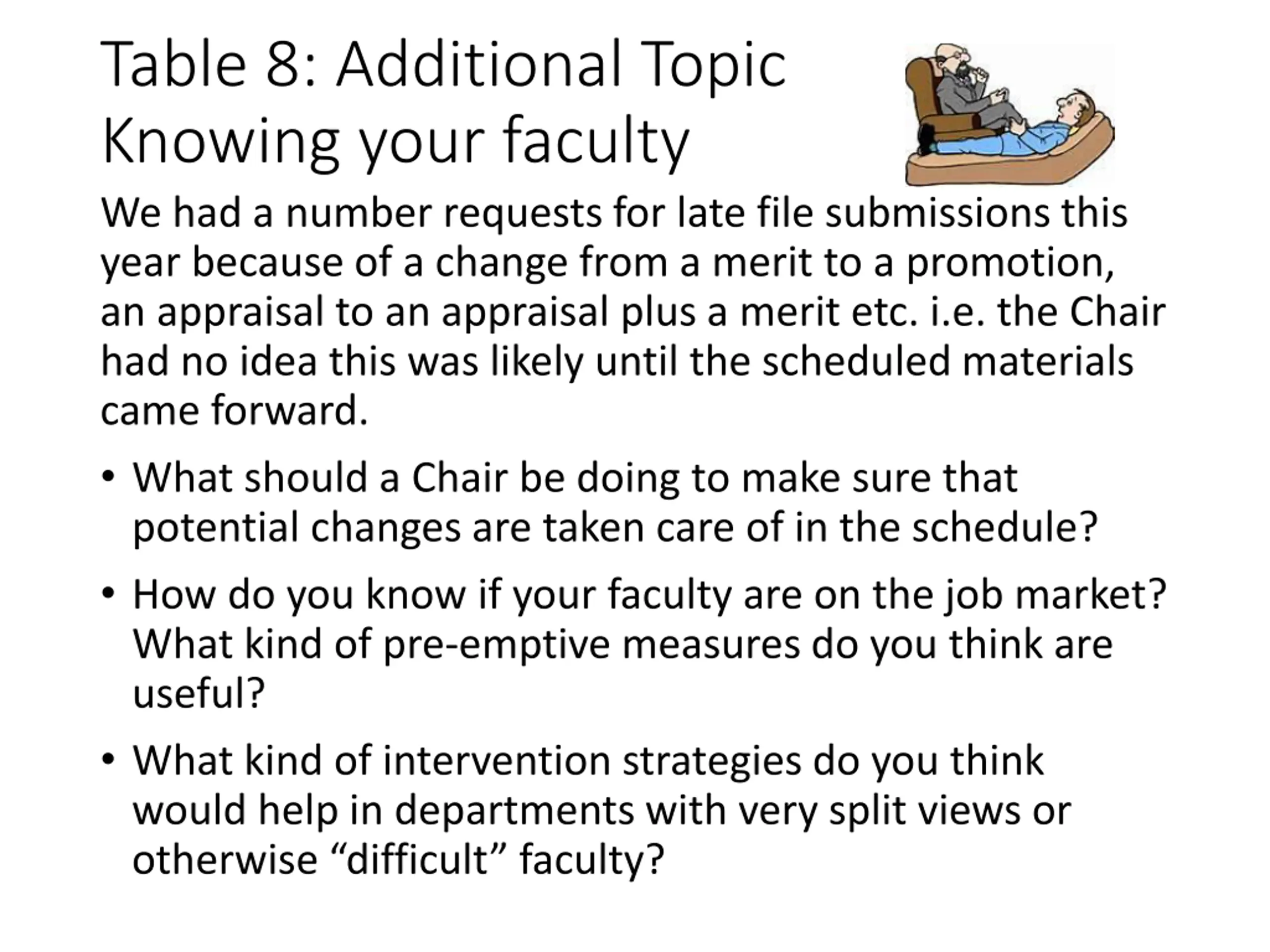 Table 8: Additional Topic
Knowing your faculty

We had a number requests for late file submissions this year because of a change from a merit to a promotion, an appraisal to an appraisal plus a merit etc. i.e. the Chair had no idea this was likely until the scheduled materials came forward.

• What should a Chair be doing to make sure that potential changes are taken care of in the schedule?

• How do you know if your faculty are on the job market? What kind of pre-emptive measures do you think are useful?

• What kind of intervention strategies do you think would help in departments with very split views or otherwise “difficult” faculty?